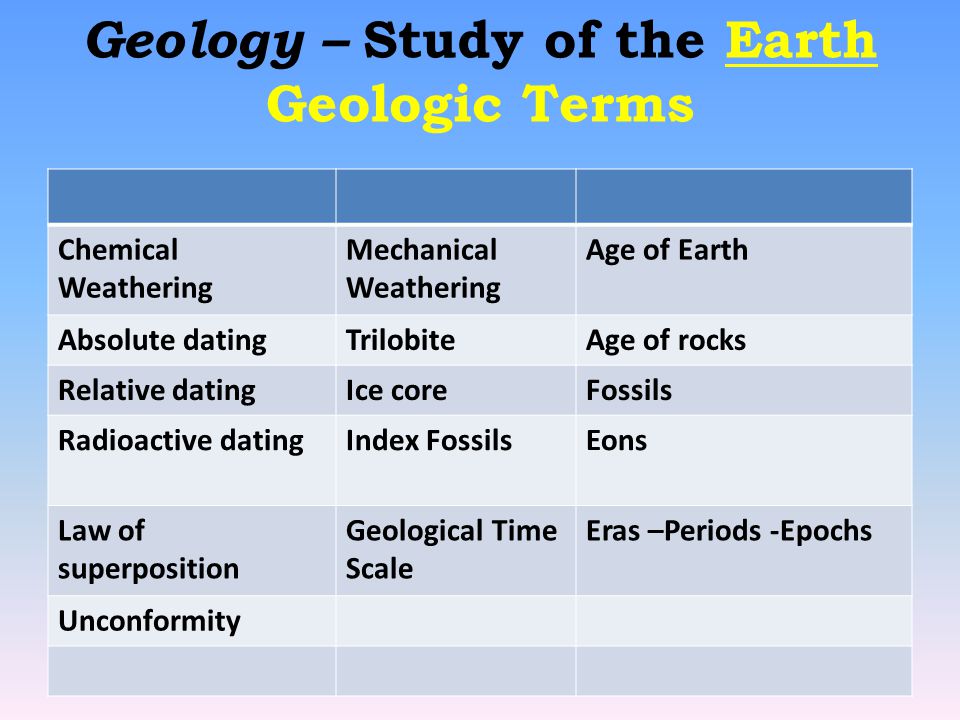 Geology – Study of the Earth
Geologic Terms

| | | |
|---|---|---|
| Chemical Weathering | Mechanical Weathering | Age of Earth |
| Absolute dating | Trilobite | Age of rocks |
| Relative dating | Ice core | Fossils |
| Radioactive dating | Index Fossils | Eons |
| Law of superposition | Geological Time Scale | Eras –Periods -Epochs |
| Unconformity | | |
| | | |